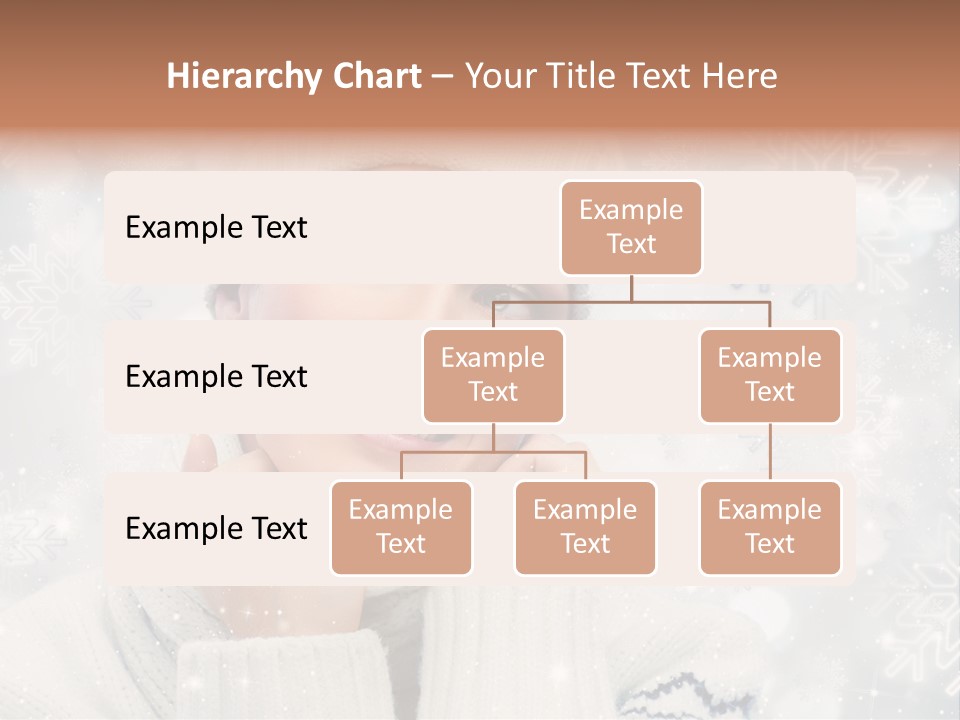 Hierarchy Chart – Your Title Text Here

Example Text

Example Text

Example Text

Example Text

Example Text

Example Text

Example Text

Example Text

Example Text